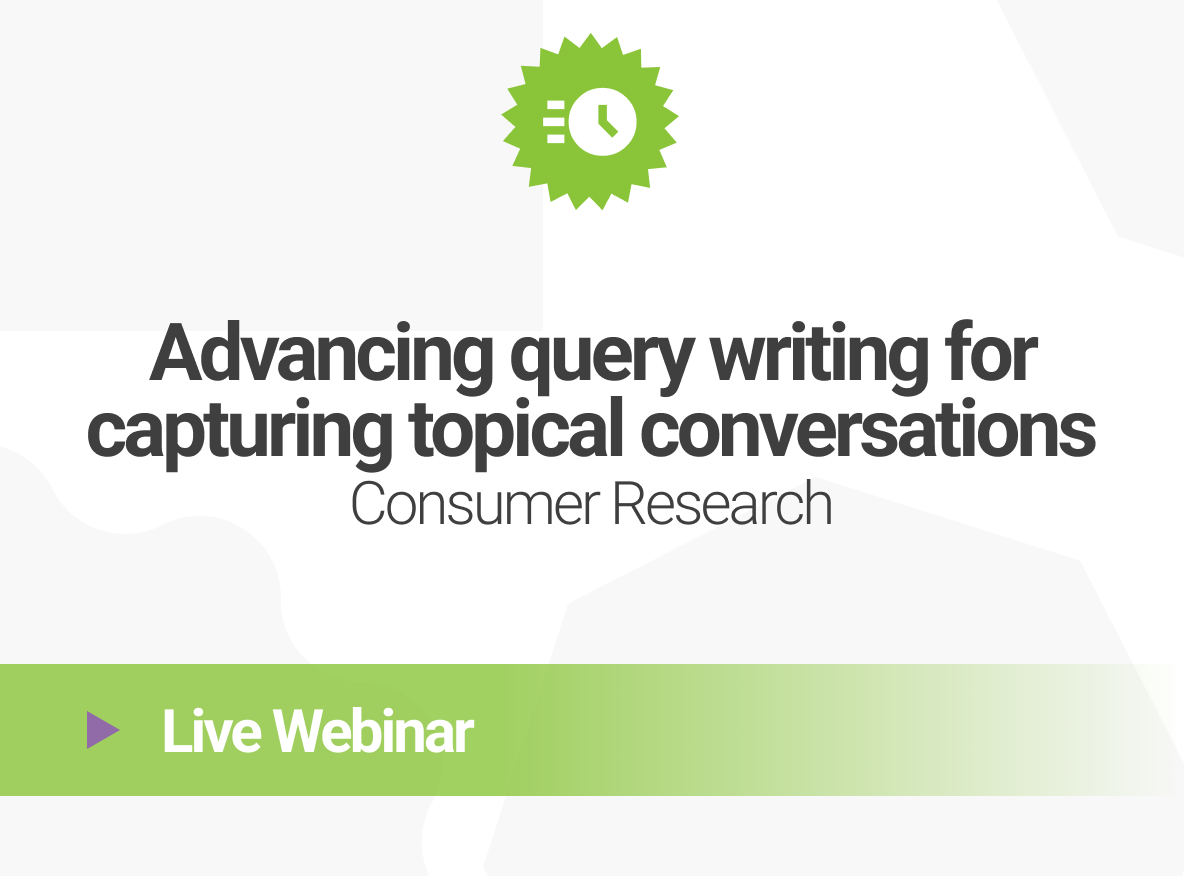 Advancing query writing for capturing topical conversations
Consumer Research

Live Webinar